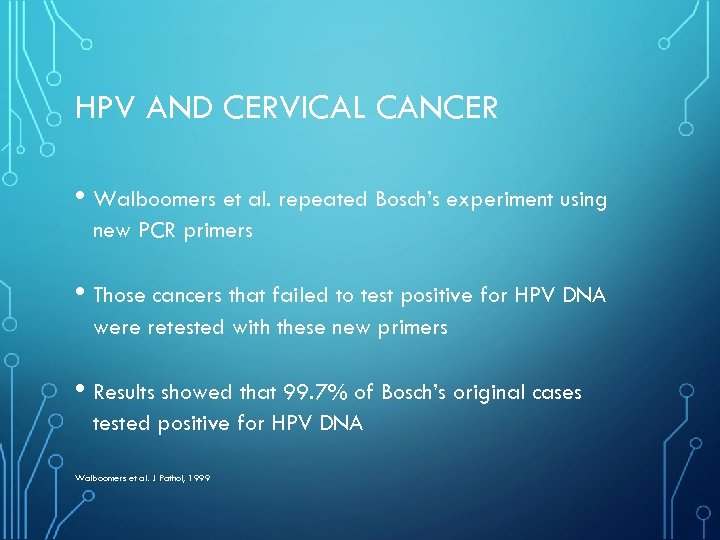 HPV AND CERVICAL CANCER

• Walboomers et al. repeated Bosch's experiment using new PCR primers

• Those cancers that failed to test positive for HPV DNA were retested with these new primers

• Results showed that 99.7% of Bosch's original cases tested positive for HPV DNA

Walboomers et al. J Pathol, 1999